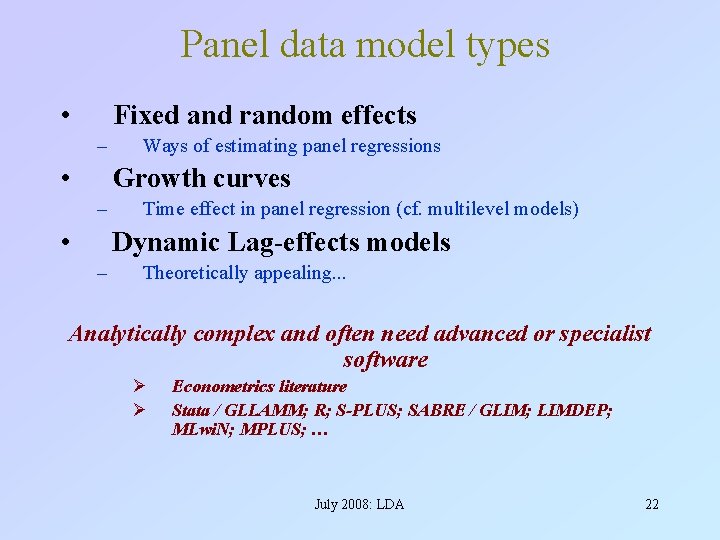 Panel data model types

• Fixed and random effects
– Ways of estimating panel regressions

• Growth curves
– Time effect in panel regression (cf. multilevel models)

• Dynamic Lag-effects models
– Theoretically appealing...

Analytically complex and often need advanced or specialist software

➢ Econometrics literature
➢ Stata / GLLAMM; R; S-PLUS; SABRE / GLIM; LIMDEP; MLwiN; MPLUS; …

July 2008: LDA

22